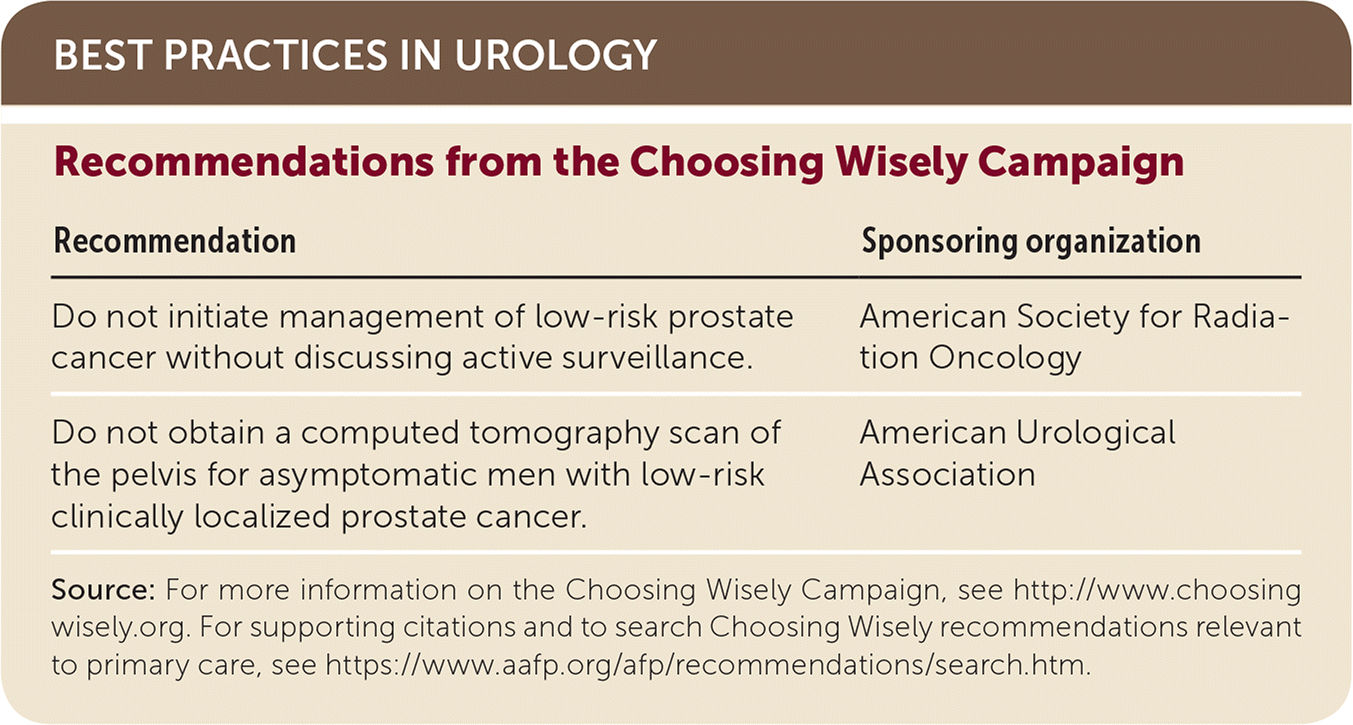 BEST PRACTICES IN UROLOGY

Recommendations from the Choosing Wisely Campaign

| Recommendation | Sponsoring organization |
|---|---|
| Do not initiate management of low-risk prostate cancer without discussing active surveillance. | American Society for Radiation Oncology |
| Do not obtain a computed tomography scan of the pelvis for asymptomatic men with low-risk clinically localized prostate cancer. | American Urological Association |

Source: For more information on the Choosing Wisely Campaign, see http://www.choosingwisely.org. For supporting citations and to search Choosing Wisely recommendations relevant to primary care, see https://www.aafp.org/afp/recommendations/search.htm.